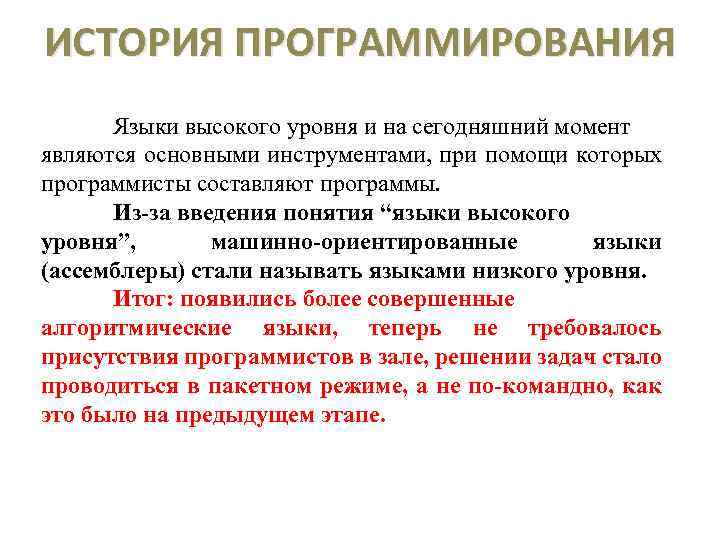 ИСТОРИЯ ПРОГРАММИРОВАНИЯ

Языки высокого уровня и на сегодняшний момент являются основными инструментами, при помощи которых программисты составляют программы.

Из-за введения понятия “языки высокого уровня”, машинно-ориентированные языки (ассемблеры) стали называть языками низкого уровня.

Итог: появились более совершенные алгоритмические языки, теперь не требовалось присутствия программистов в зале, решении задач стало проводиться в пакетном режиме, а не по-командно, как это было на предыдущем этапе.